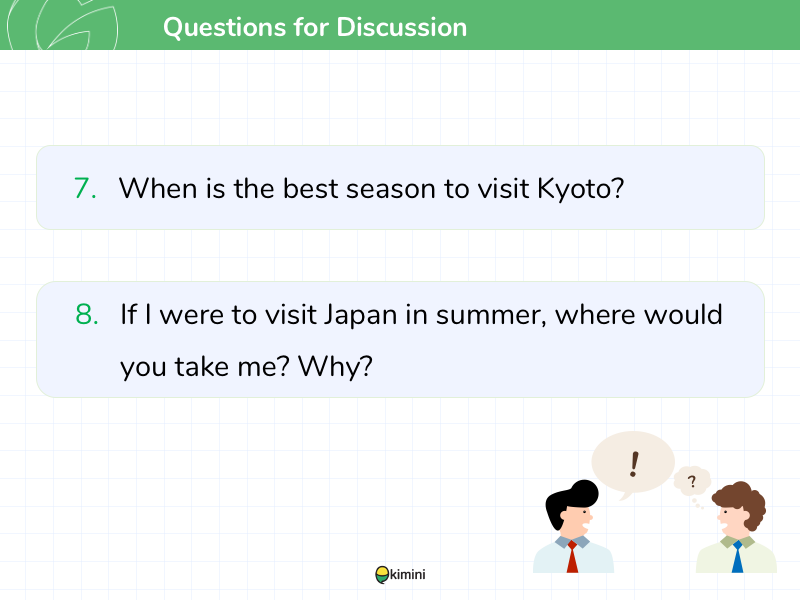 Questions for Discussion

7. When is the best season to visit Kyoto?

8. If I were to visit Japan in summer, where would you take me? Why?

!

?

kimini